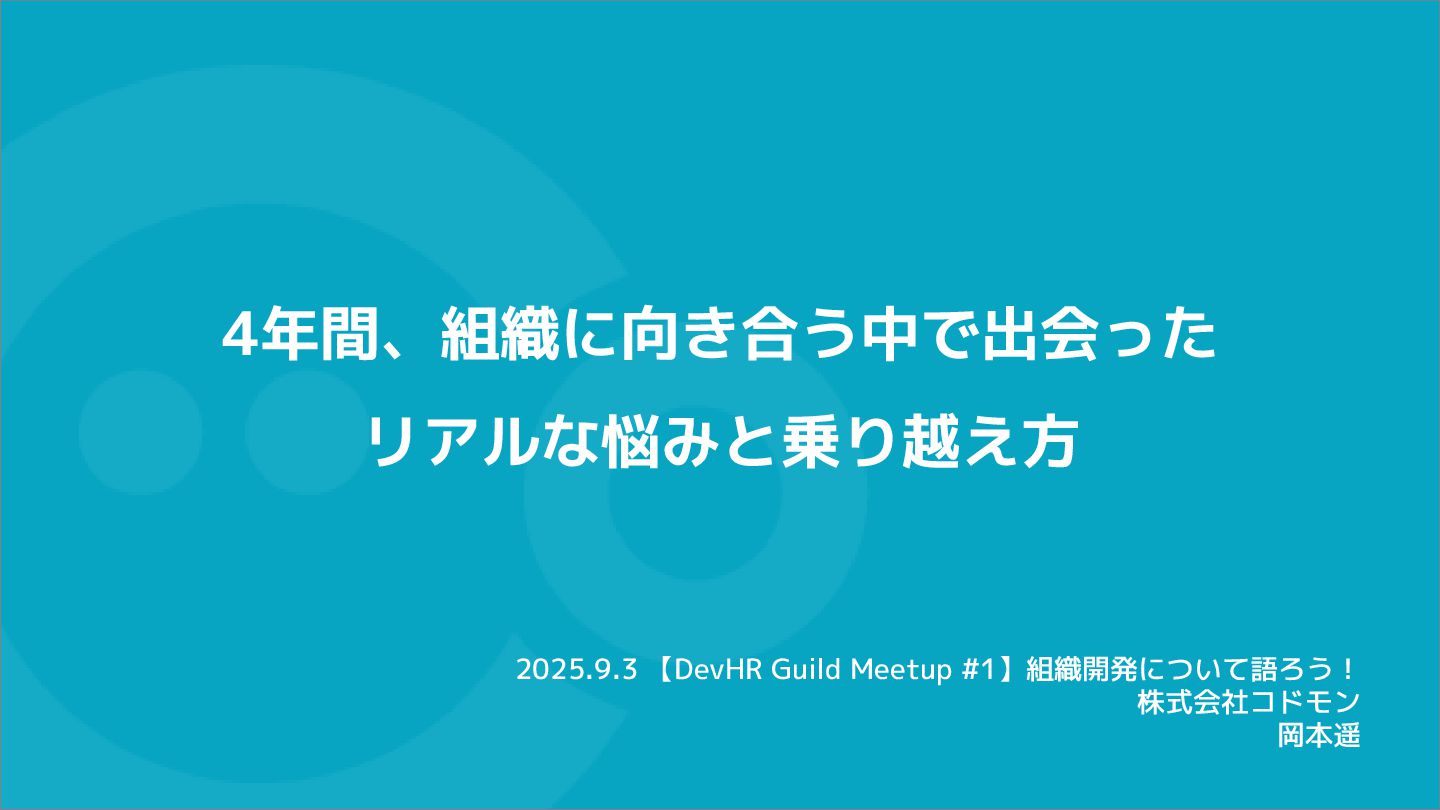 4年間、組織に向き合う中で出会った
リアルな悩みと乗り越え方

2025.9.3 【DevHR Guild Meetup #1】組織開発について語ろう！
株式会社コドモン
岡本遥